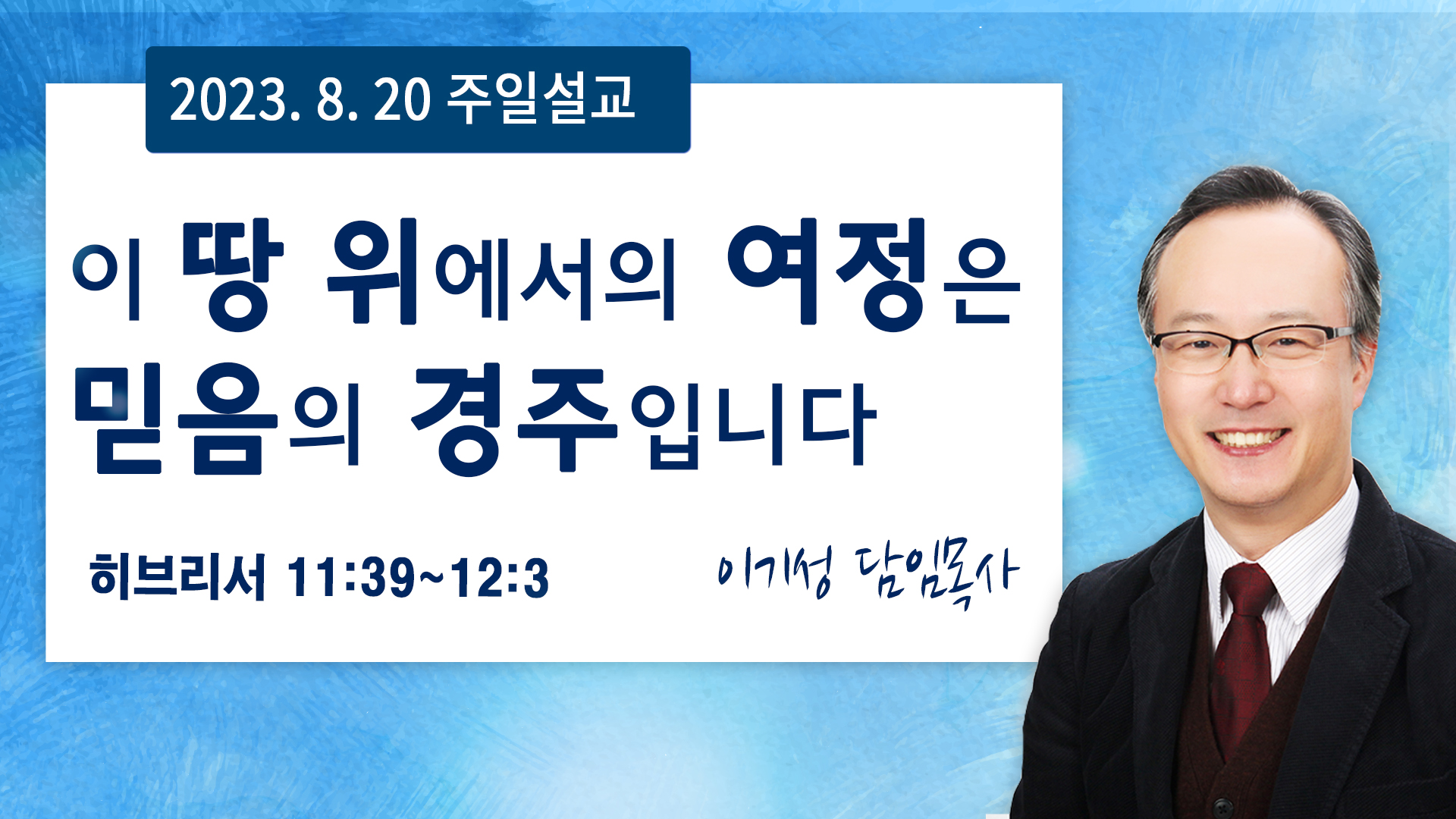 2023. 8. 20 주일설교

이 땅 위에서의 여정은 믿음의 경주입니다

히브리서 11:39~12:3

이기성 담임목사